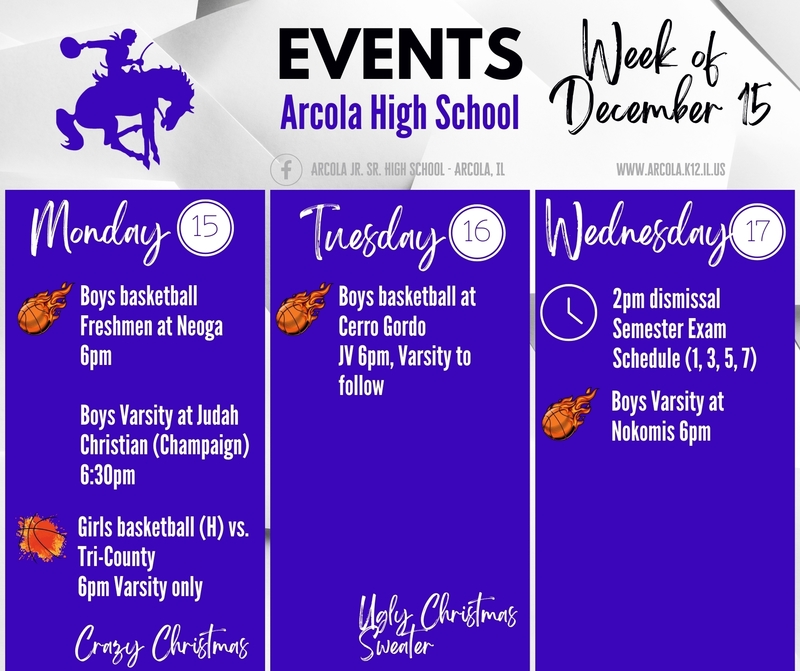 EVENTS
Arcola High School

Week of December 15

ARCOLA JR. SR. HIGH SCHOOL - ARCOLA, IL
WWW.ARCOLA.K12.IL.US

Monday 15

Boys basketball Freshmen at Neoga 6pm

Boys Varsity at Judah Christian (Champaign) 6:30pm

Girls basketball (H) vs. Tri-County 6pm Varsity only

Crazy Christmas

Tuesday 16

Boys basketball at Cerro Gordo JV 6pm, Varsity to follow

Ugly Christmas Sweater

Wednesday 17

2pm dismissal Semester Exam Schedule (1, 3, 5, 7)

Boys Varsity at Nokomis 6pm